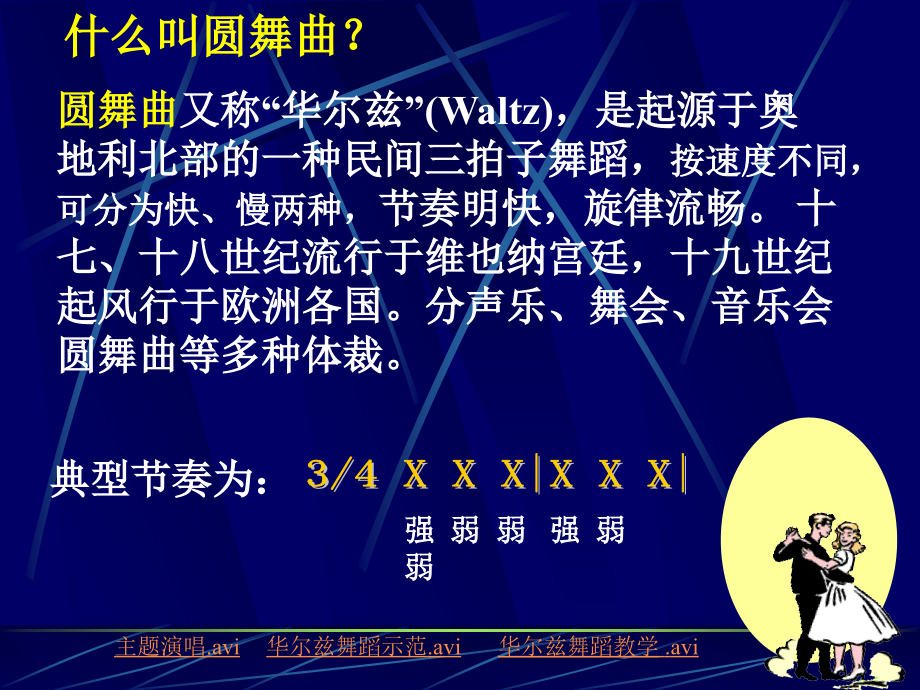 什么叫圆舞曲？

圆舞曲又称“华尔兹”(Waltz)，是起源于奥地利北部的一种民间三拍子舞蹈，按速度不同，可分为快、慢两种，节奏明快，旋律流畅。十七、十八世纪流行于维也纳宫廷，十九世纪起风行于欧洲各国。分声乐、舞会、音乐会圆舞曲等多种体裁。

典型节奏为： 3/4 X X X | X X X |

强 弱 弱 强 弱 弱

主题演唱.avi 华尔兹舞蹈示范.avi 华尔兹舞蹈教学 .avi